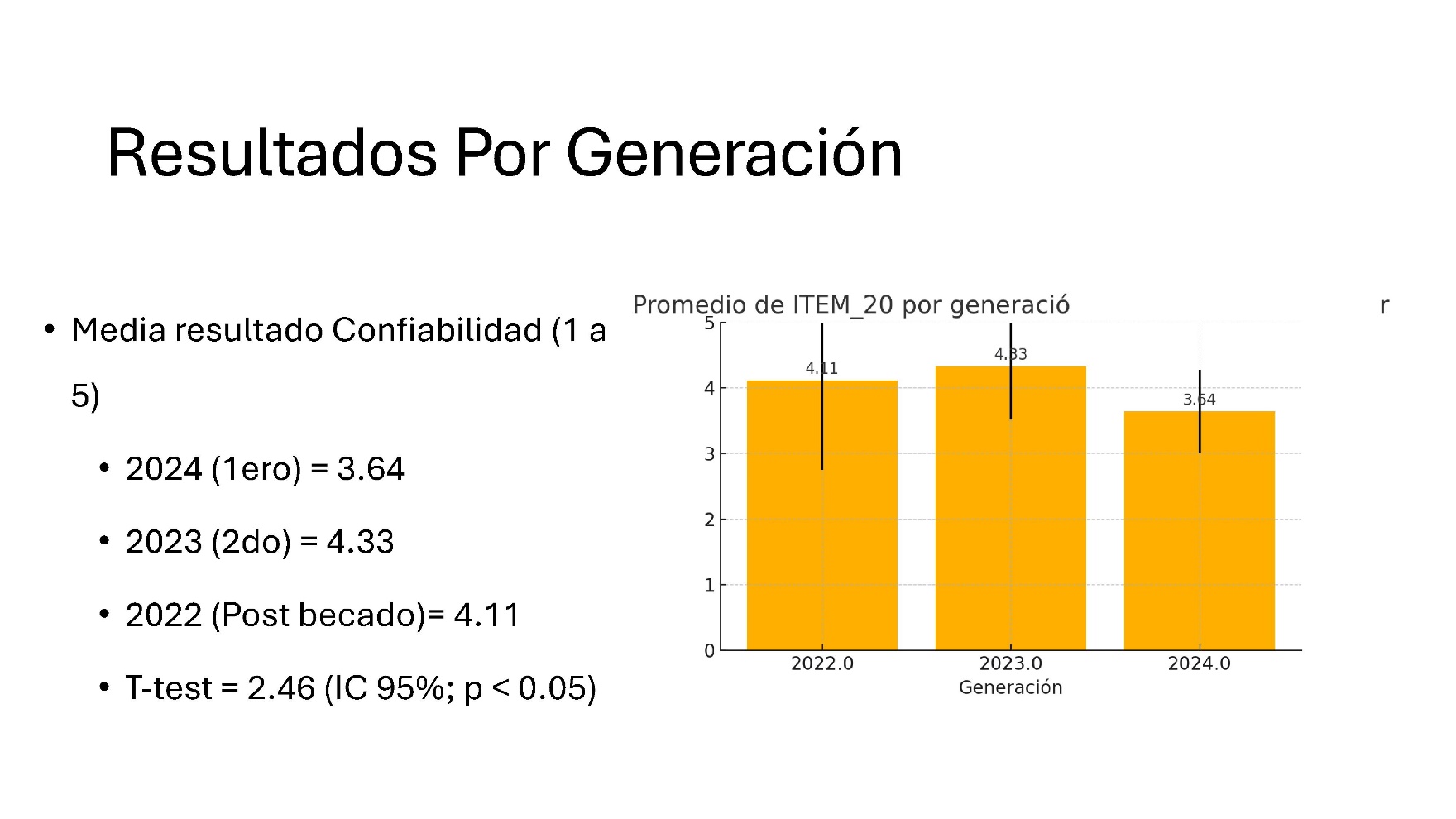 Resultados Por Generación

• Media resultado Confiabilidad (1 a 5)

• 2024 (1ero) = 3.64

• 2023 (2do) = 4.33

• 2022 (Post becado)= 4.11

• T-test = 2.46 (IC 95%; p < 0.05)

Promedio de ITEM_20 por generació r

5
4
3
2
1
0

4.11
4.33
3.64

2022.0
2023.0
2024.0
Generación